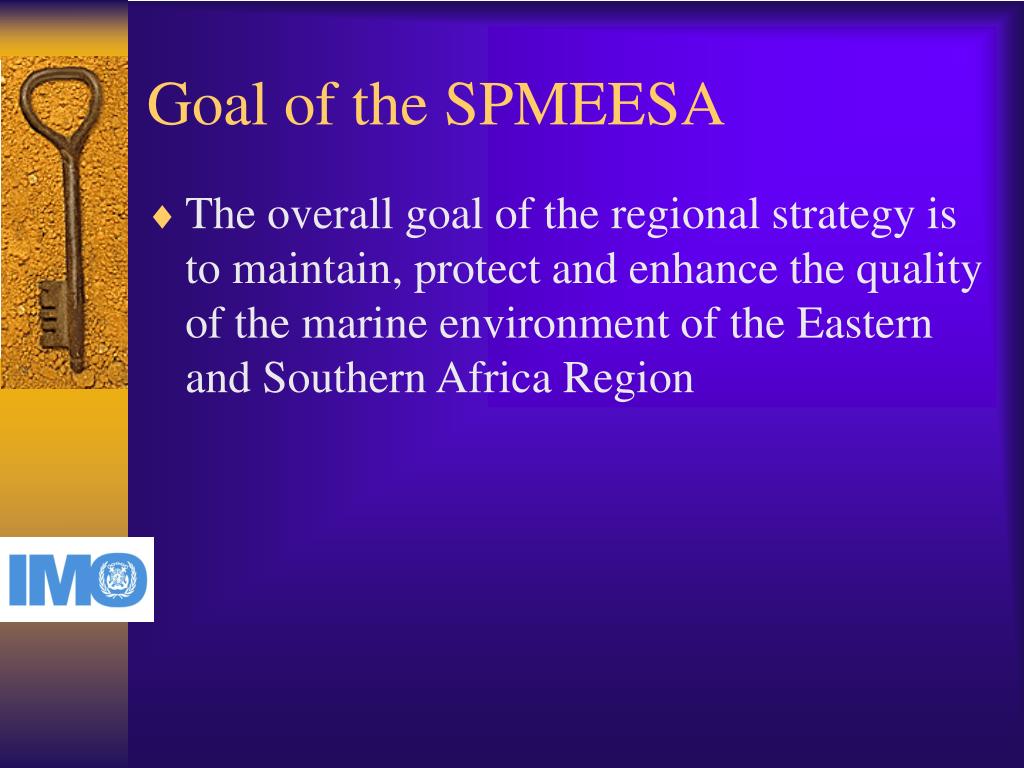 Goal of the SPMEESA

♦ The overall goal of the regional strategy is to maintain, protect and enhance the quality of the marine environment of the Eastern and Southern Africa Region

IMO